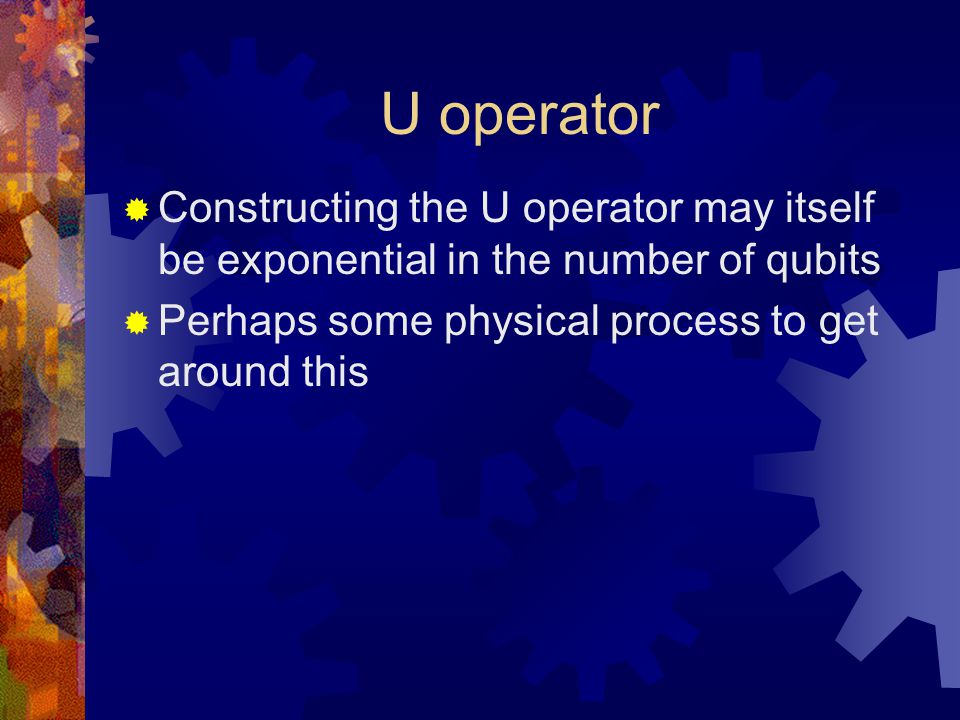 U operator

Constructing the U operator may itself be exponential in the number of qubits

Perhaps some physical process to get around this